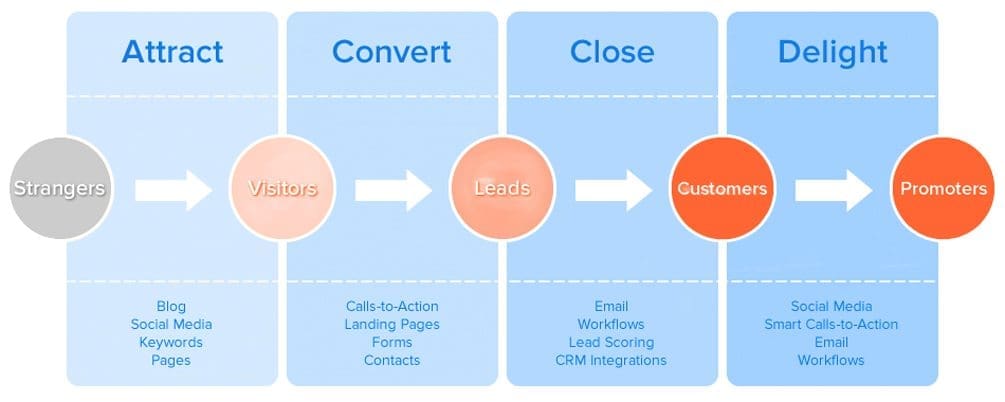 Attract

Convert

Close

Delight

Strangers

Visitors

Leads

Customers

Promoters

Blog
Social Media
Keywords
Pages

Calls-to-Action
Landing Pages
Forms
Contacts

Email
Workflows
Lead Scoring
CRM Integrations

Social Media
Smart Calls-to-Action
Email
Workflows